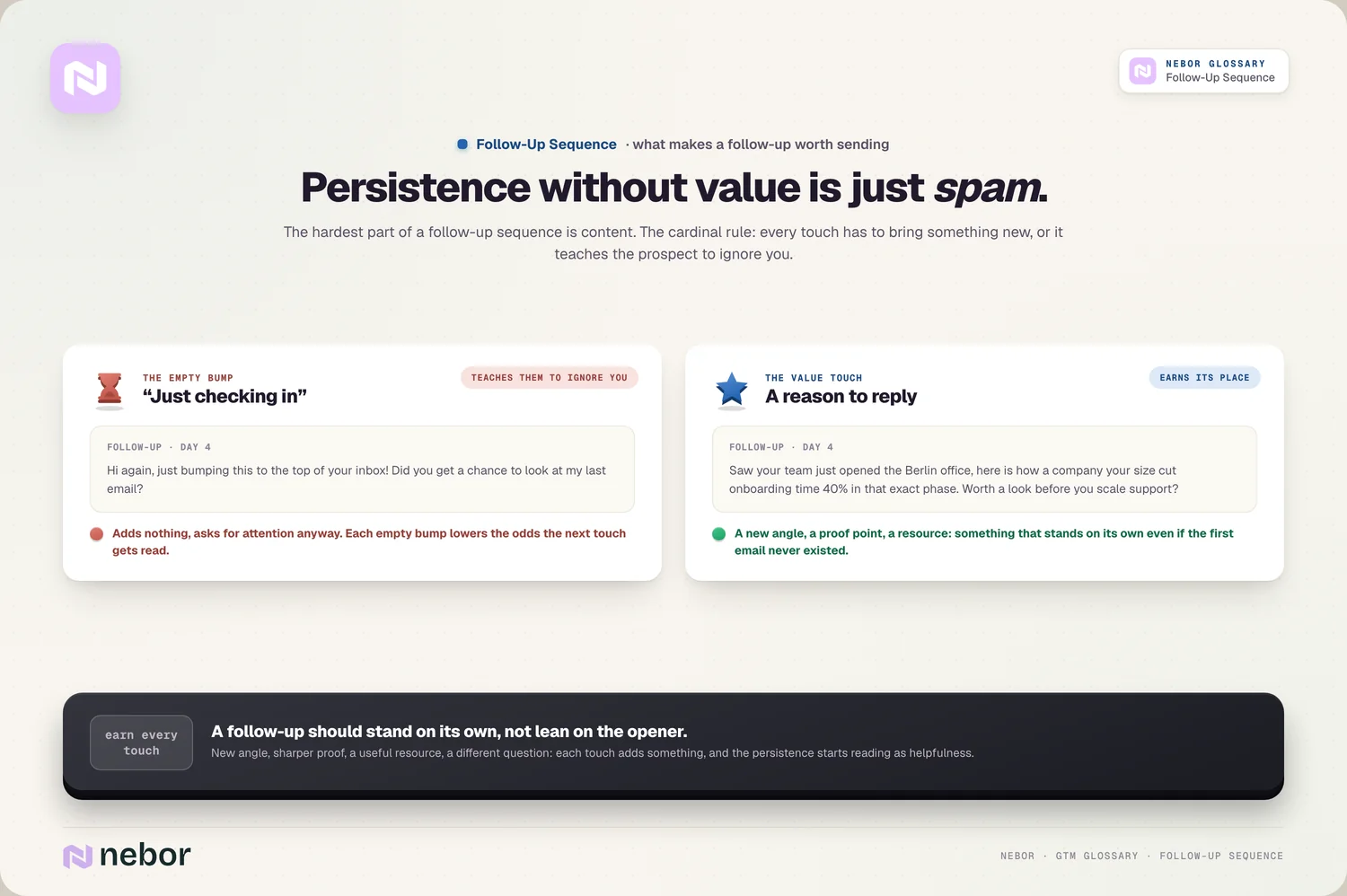 NEBOR GLOSSARY
Follow-Up Sequence

Follow-Up Sequence · what makes a follow-up worth sending

Persistence without value is just spam.

The hardest part of a follow-up sequence is content. The cardinal rule: every touch has to bring something new, or it teaches the prospect to ignore you.

THE EMPTY BUMP
"Just checking in"

TEACHES THEM TO IGNORE YOU

FOLLOW-UP · DAY 4

Hi again, just bumping this to the top of your inbox! Did you get a chance to look at my last email?

Adds nothing, asks for attention anyway. Each empty bump lowers the odds the next touch gets read.

THE VALUE TOUCH
A reason to reply

EARNS ITS PLACE

FOLLOW-UP · DAY 4

Saw your team just opened the Berlin office, here is how a company your size cut onboarding time 40% in that exact phase. Worth a look before you scale support?

A new angle, a proof point, a resource: something that stands on its own even if the first email never existed.

earn every touch

A follow-up should stand on its own, not lean on the opener.

New angle, sharper proof, a useful resource, a different question: each touch adds something, and the persistence starts reading as helpfulness.

nebor

NEBOR · GTM GLOSSARY · FOLLOW-UP SEQUENCE